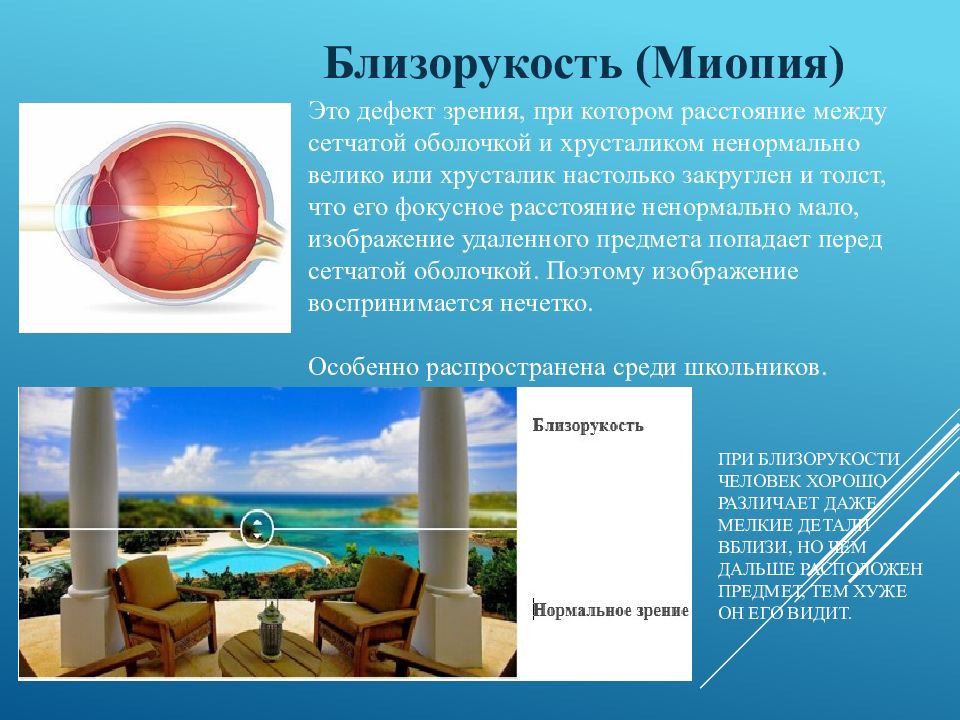 Близорукость (Миопия)

Это дефект зрения, при котором расстояние между сетчатой оболочкой и хрусталиком ненормально велико или хрусталик настолько закруглен и толст, что его фокусное расстояние ненормально мало, изображение удаленного предмета попадает перед сетчатой оболочкой. Поэтому изображение воспринимается нечетко.

Особенно распространена среди школьников.

Близорукость

Нормальное зрение

ПРИ БЛИЗОРУКОСТИ ЧЕЛОВЕК ХОРОШО РАЗЛИЧАЕТ ДАЖЕ МЕЛКИЕ ДЕТАЛИ ВБЛИЗИ, НО ЧЕМ ДАЛЬШЕ РАСПОЛОЖЕН ПРЕДМЕТ, ТЕМ ХУЖЕ ОН ЕГО ВИДИТ.